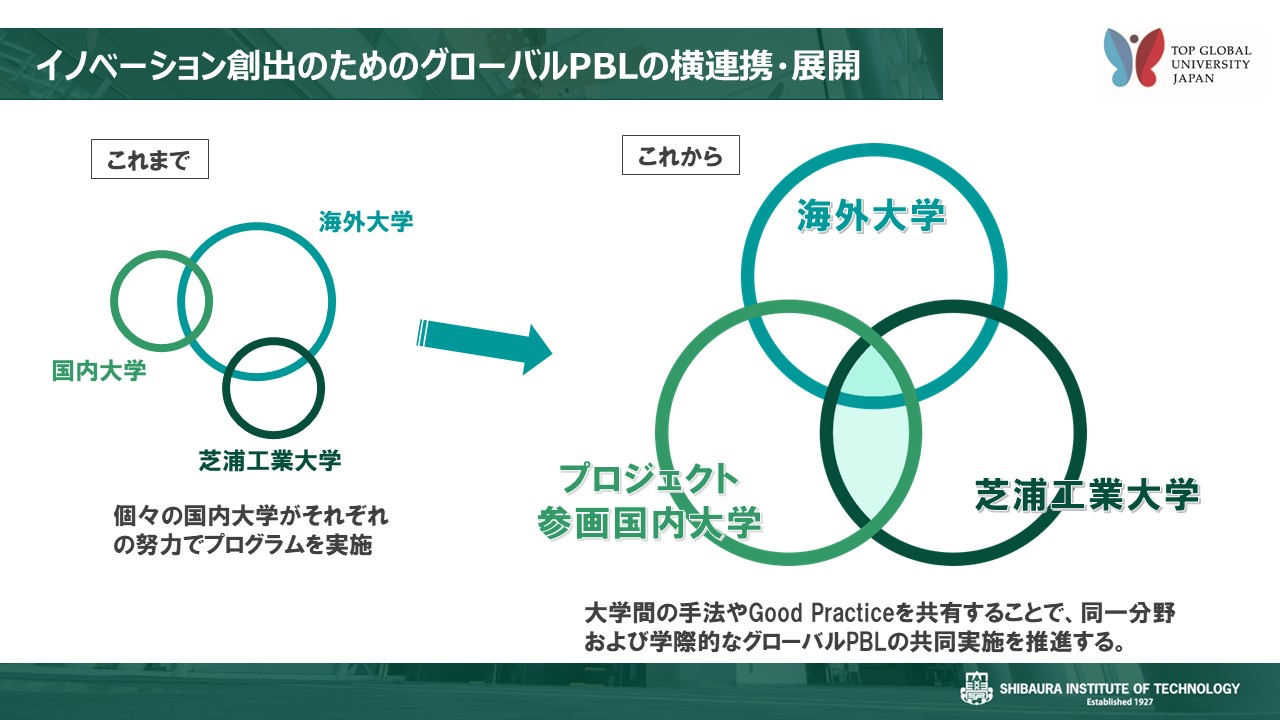 イノベーション創出のためのグローバルPBLの横連携・展開

TOP GLOBAL UNIVERSITY JAPAN

これまで

海外大学

国内大学

芝浦工業大学

個々の国内大学がそれぞれの努力でプログラムを実施

これから

海外大学

プロジェクト参画国内大学

芝浦工業大学

大学間の手法やGood Practiceを共有することで、同一分野および学際的なグローバルPBLの共同実施を推進する。

SHIBAURA INSTITUTE OF TECHNOLOGY
Established 1927